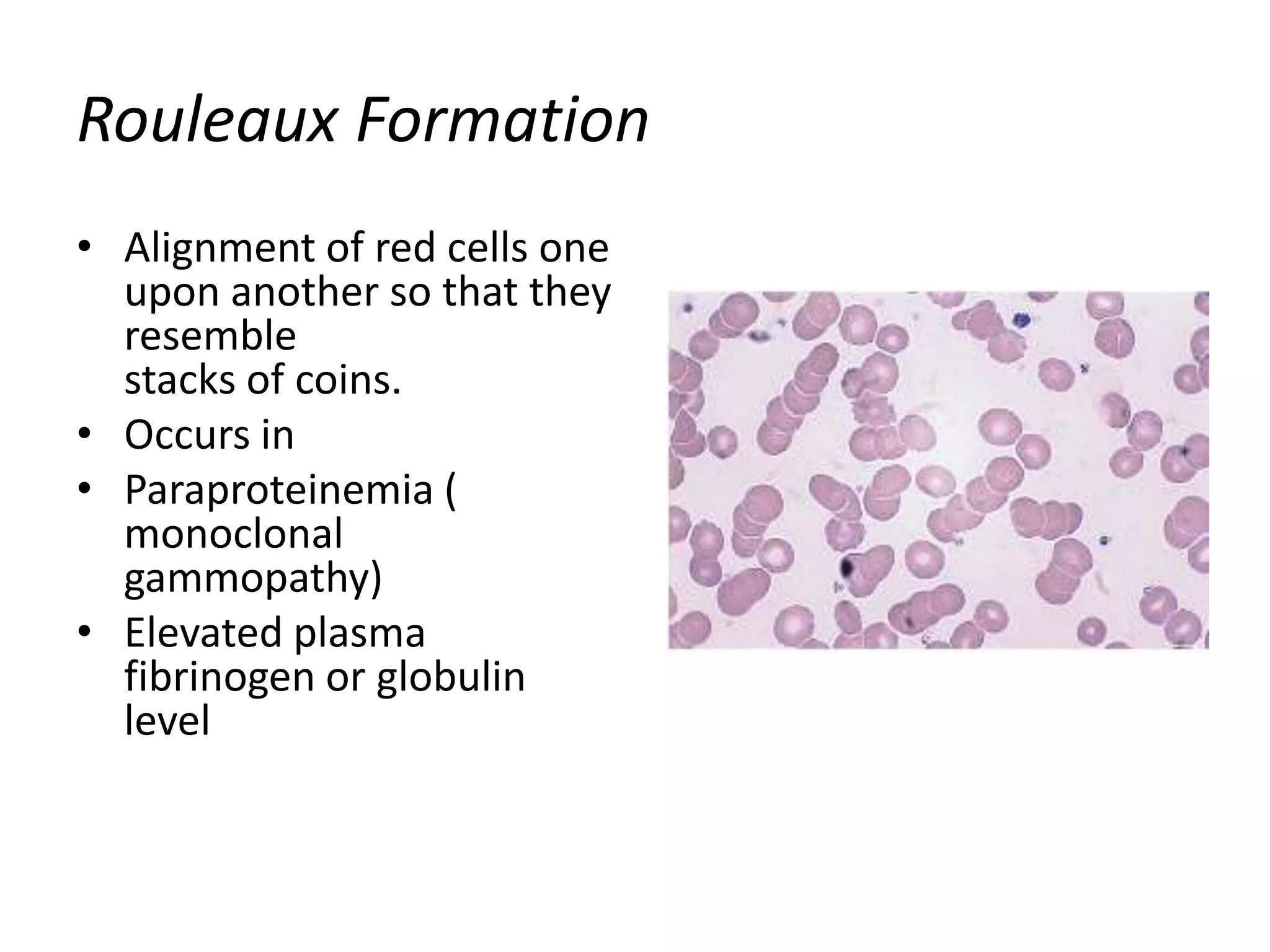 Rouleaux Formation

• Alignment of red cells one upon another so that they resemble
stacks of coins.
• Occurs in
• Paraproteinemia ( monoclonal gammopathy)
• Elevated plasma fibrinogen or globulin level